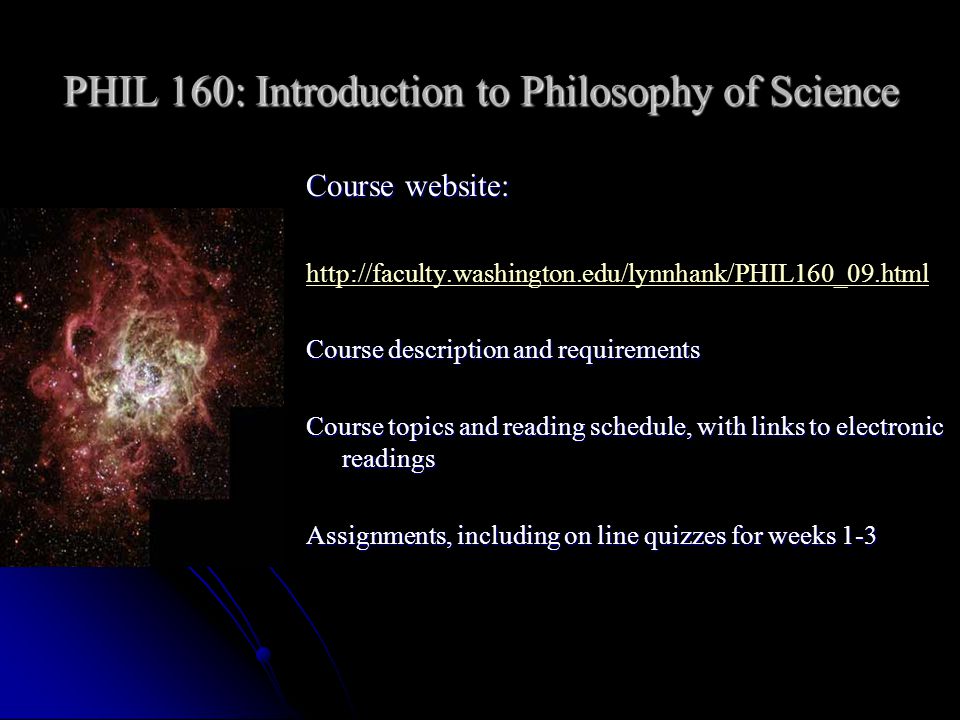 PHIL 160: Introduction to Philosophy of Science

Course website:

http://faculty.washington.edu/lynnhank/PHIL160_09.html

Course description and requirements

Course topics and reading schedule, with links to electronic readings

Assignments, including on line quizzes for weeks 1-3